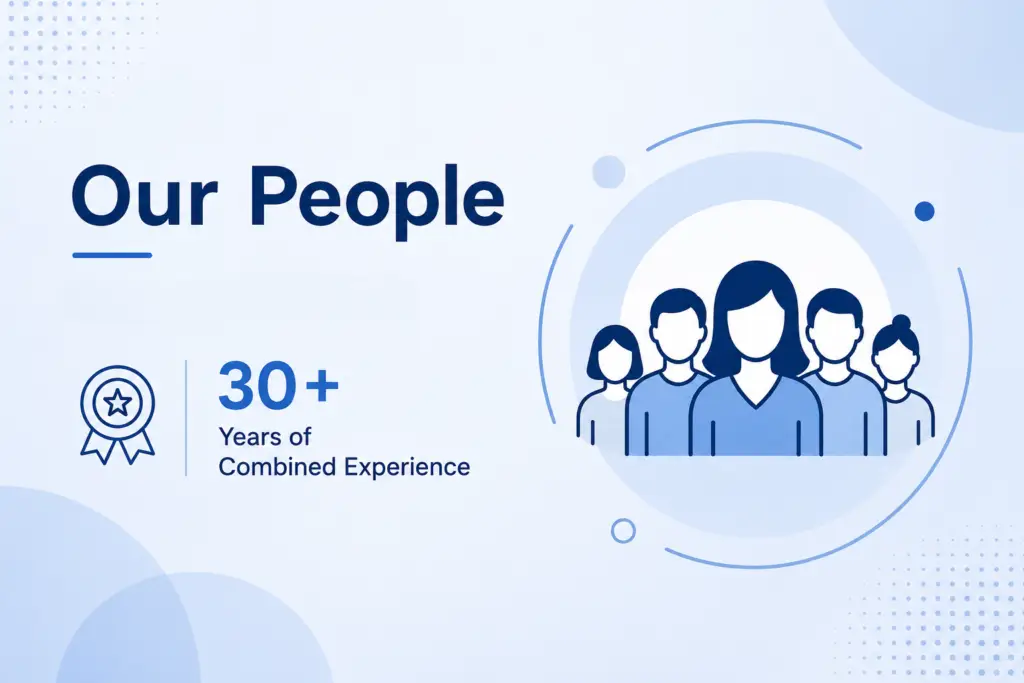 Our People

30+
Years of
Combined Experience